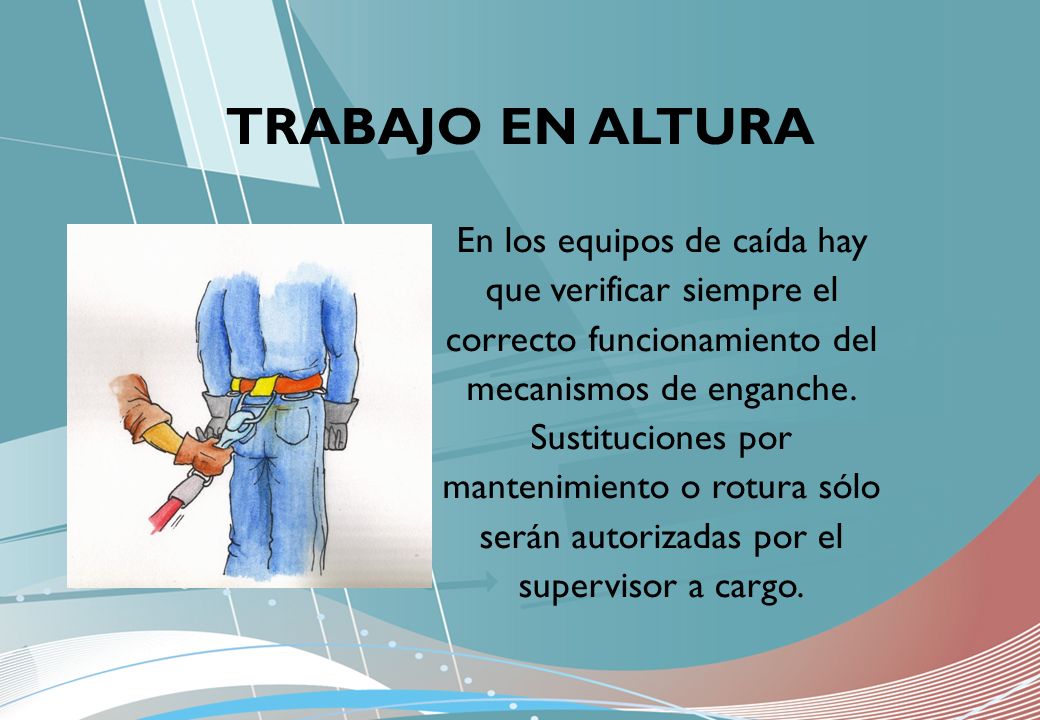 TRABAJO EN ALTURA

En los equipos de caída hay que verificar siempre el correcto funcionamiento del mecanismos de enganche. Sustituciones por mantenimiento o rotura sólo serán autorizadas por el supervisor a cargo.